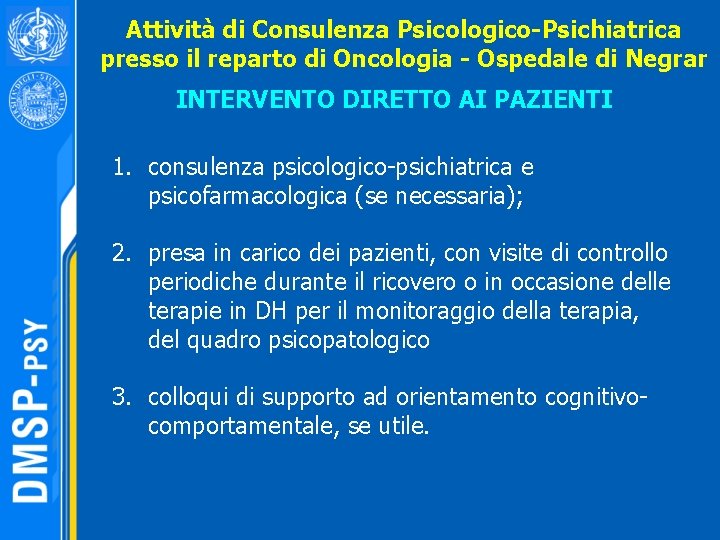 Attività di Consulenza Psicologico-Psichiatrica presso il reparto di Oncologia - Ospedale di Negrar

INTERVENTO DIRETTO AI PAZIENTI

1. consulenza psicologico-psichiatrica e psicofarmacologica (se necessaria);

2. presa in carico dei pazienti, con visite di controllo periodiche durante il ricovero o in occasione delle terapie in DH per il monitoraggio della terapia, del quadro psicopatologico

3. colloqui di supporto ad orientamento cognitivo-comportamentale, se utile.

DMSP-PSY